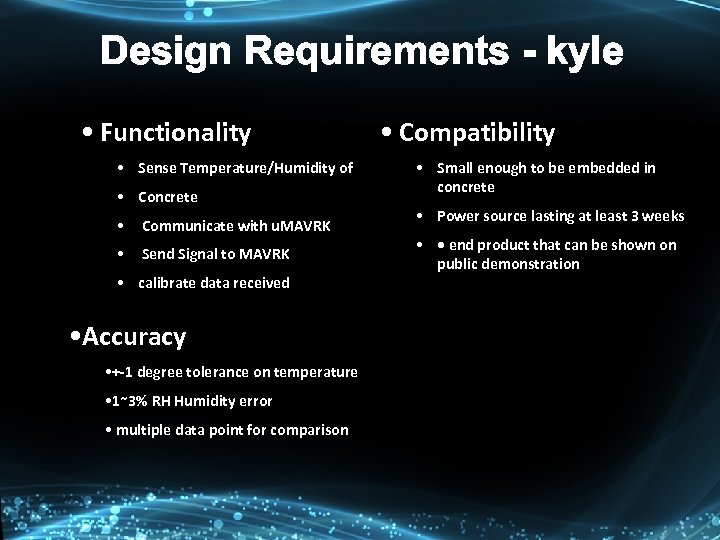 Design Requirements - kyle

• Functionality

• Sense Temperature/Humidity of

• Concrete

• Communicate with uMAVRK

• Send Signal to MAVRK

• calibrate data received

•Accuracy

•+-1 degree tolerance on temperature

•1~3% RH Humidity error

• multiple data point for comparison

• Compatibility

• Small enough to be embedded in concrete

• Power source lasting at least 3 weeks

• • end product that can be shown on public demonstration